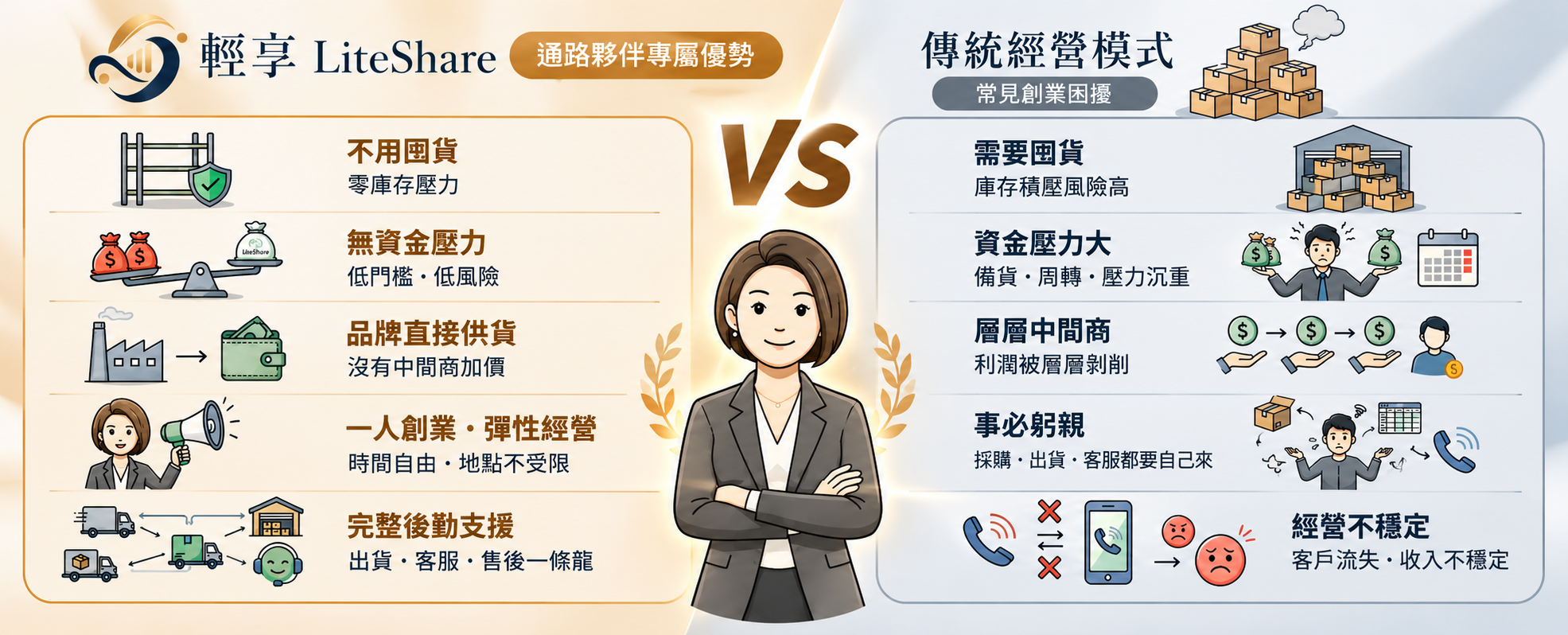 輕享 LiteShare 通路夥伴專屬優勢

不用囤貨
零庫存壓力

LiteShare

無資金壓力
低門檻・低風險

品牌直接供貨
沒有中間商加價

一人創業・彈性經營
時間自由・地點不受限

完整後勤支援
出貨・客服・售後一條龍

VS

傳統經營模式
常見創業困擾

需要囤貨
庫存積壓風險高

資金壓力大
備貨・周轉・壓力沉重

層層中間商
利潤被層層剝削

事必躬親
採購・出貨・客服都要自己來

經營不穩定
客戶流失・收入不穩定